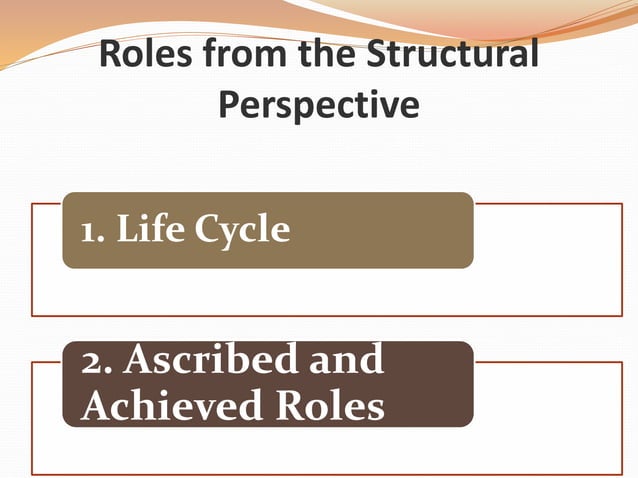 Roles from the Structural Perspective

1. Life Cycle

2. Ascribed and Achieved Roles